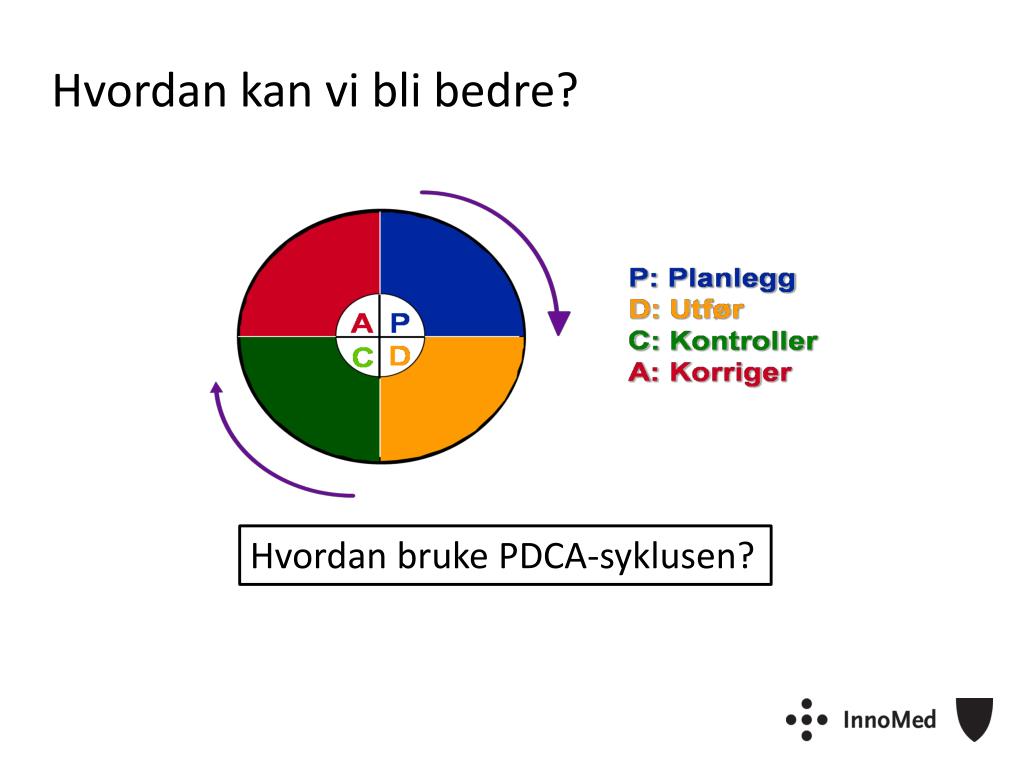 Hvordan kan vi bli bedre?

A P
C D

P: Planlegg
D: Utfør
C: Kontroller
A: Korriger

Hvordan bruke PDCA-syklusen?

InnoMed